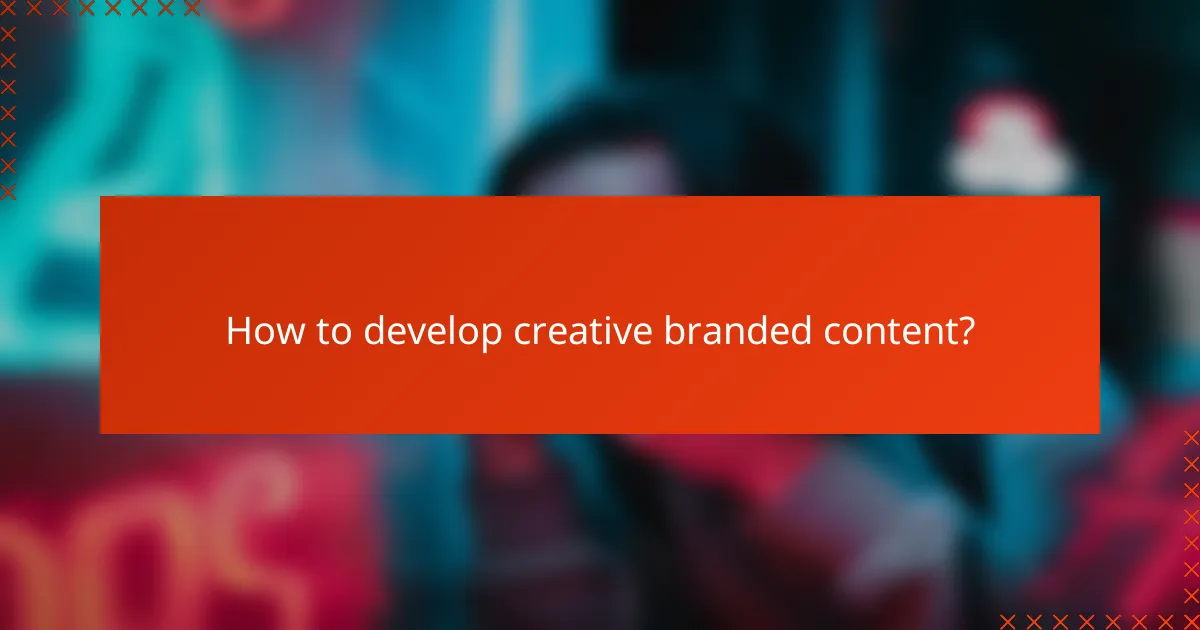 How to develop creative branded content?